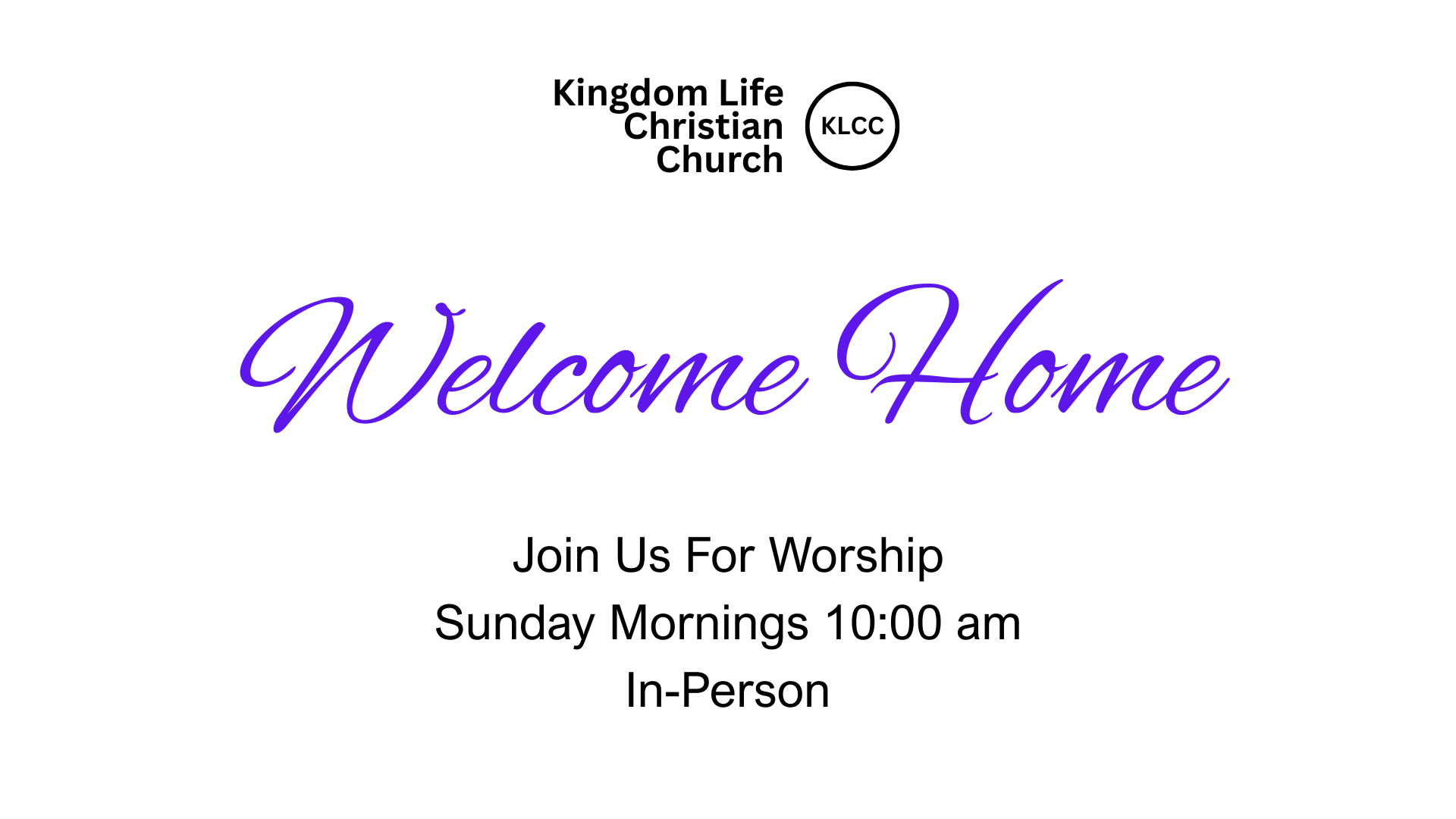 Kingdom Life Christian Church

KLCC

Welcome Home

Join Us For Worship
Sunday Mornings 10:00 am
In-Person